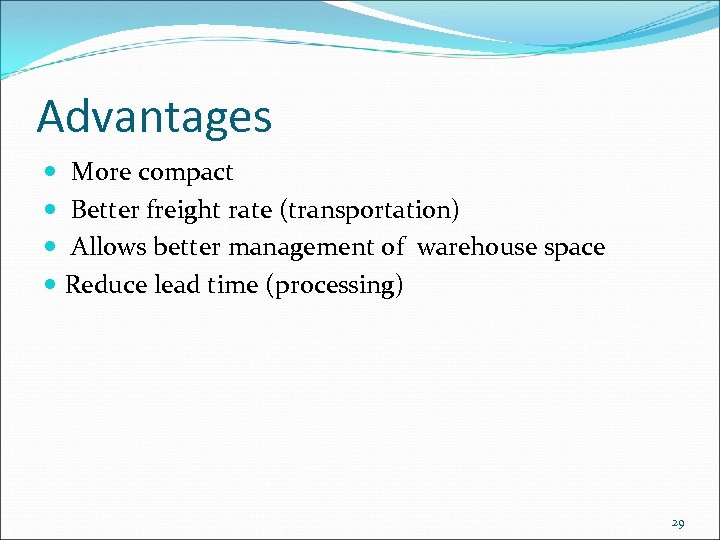 Advantages

- More compact
- Better freight rate (transportation)
- Allows better management of warehouse space
- Reduce lead time (processing)

29